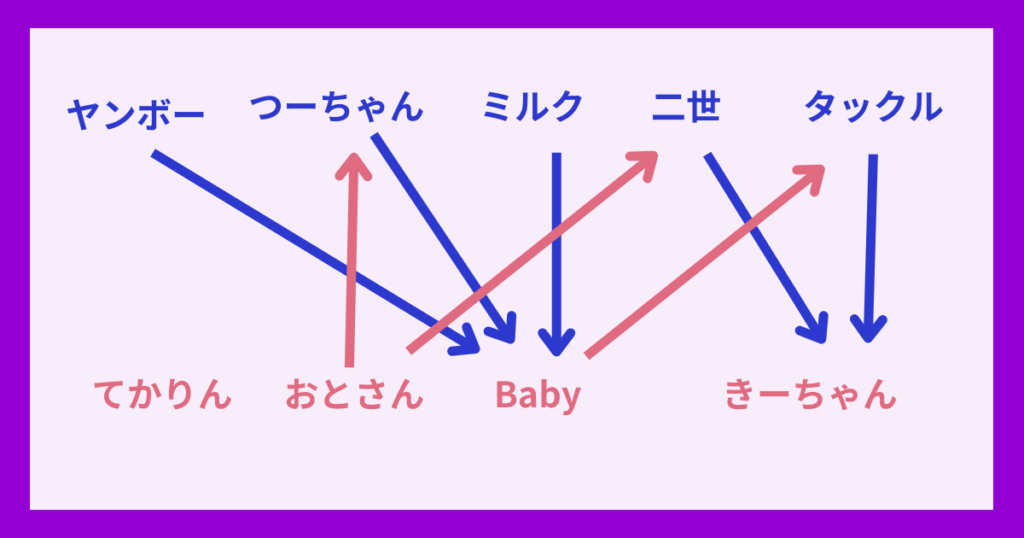 ヤンボー　つーちゃん　ミルク　二世　タックル

てかりん　おとさん　Baby　きーちゃん